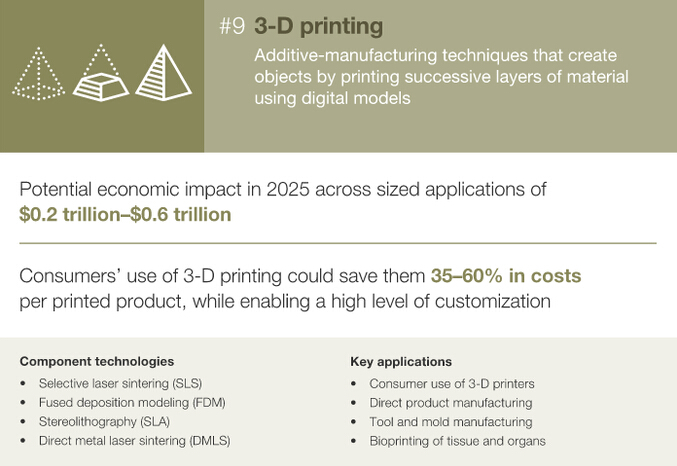 #9 3-D printing

Additive-manufacturing techniques that create objects by printing successive layers of material using digital models

Potential economic impact in 2025 across sized applications of
$0.2 trillion–$0.6 trillion

Consumers' use of 3-D printing could save them 35–60% in costs per printed product, while enabling a high level of customization

Component technologies
• Selective laser sintering (SLS)
• Fused deposition modeling (FDM)
• Stereolithography (SLA)
• Direct metal laser sintering (DMLS)

Key applications
• Consumer use of 3-D printers
• Direct product manufacturing
• Tool and mold manufacturing
• Bioprinting of tissue and organs